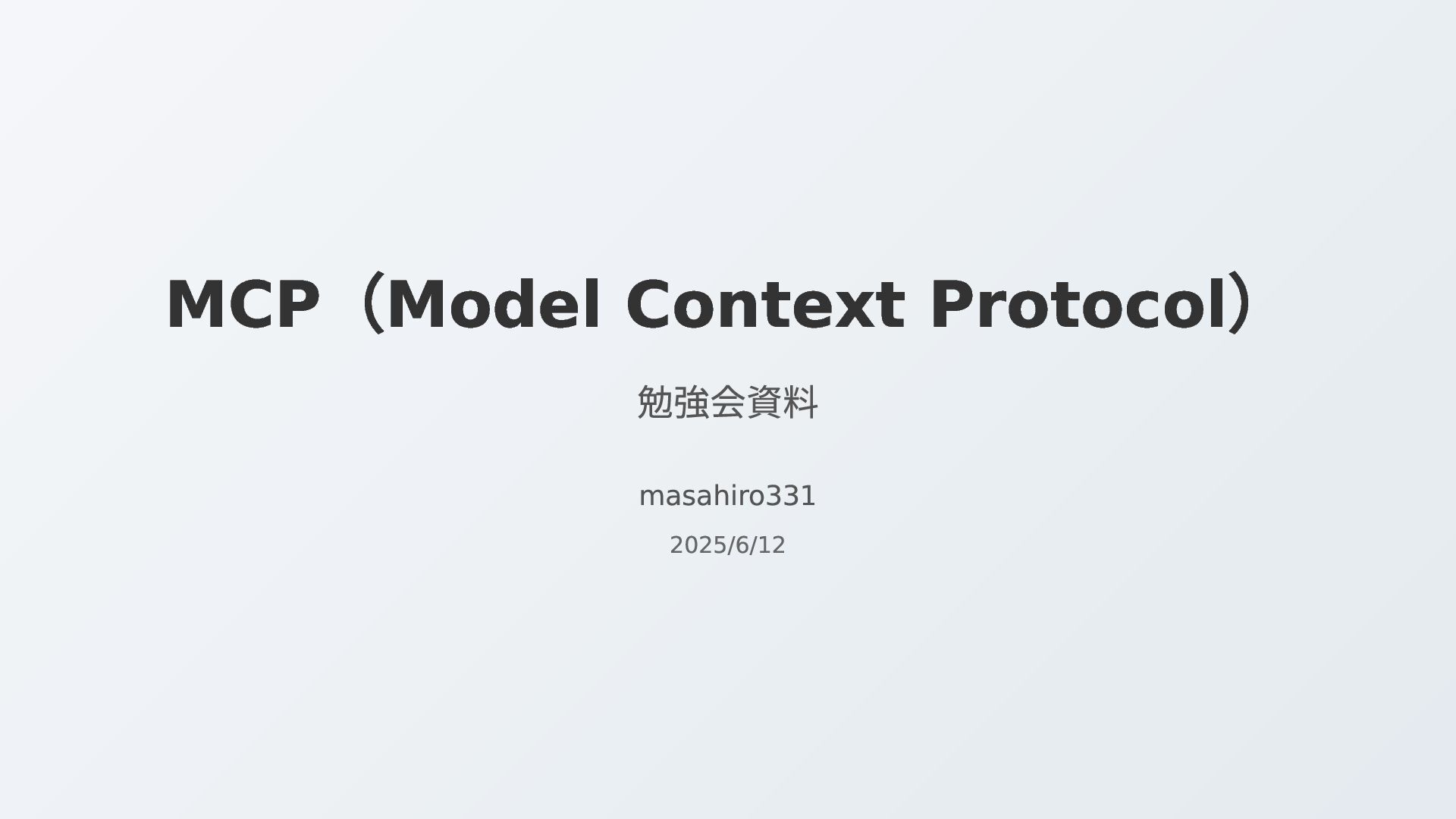 MCP（Model Context Protocol）

勉強会資料

masahiro331

2025/6/12